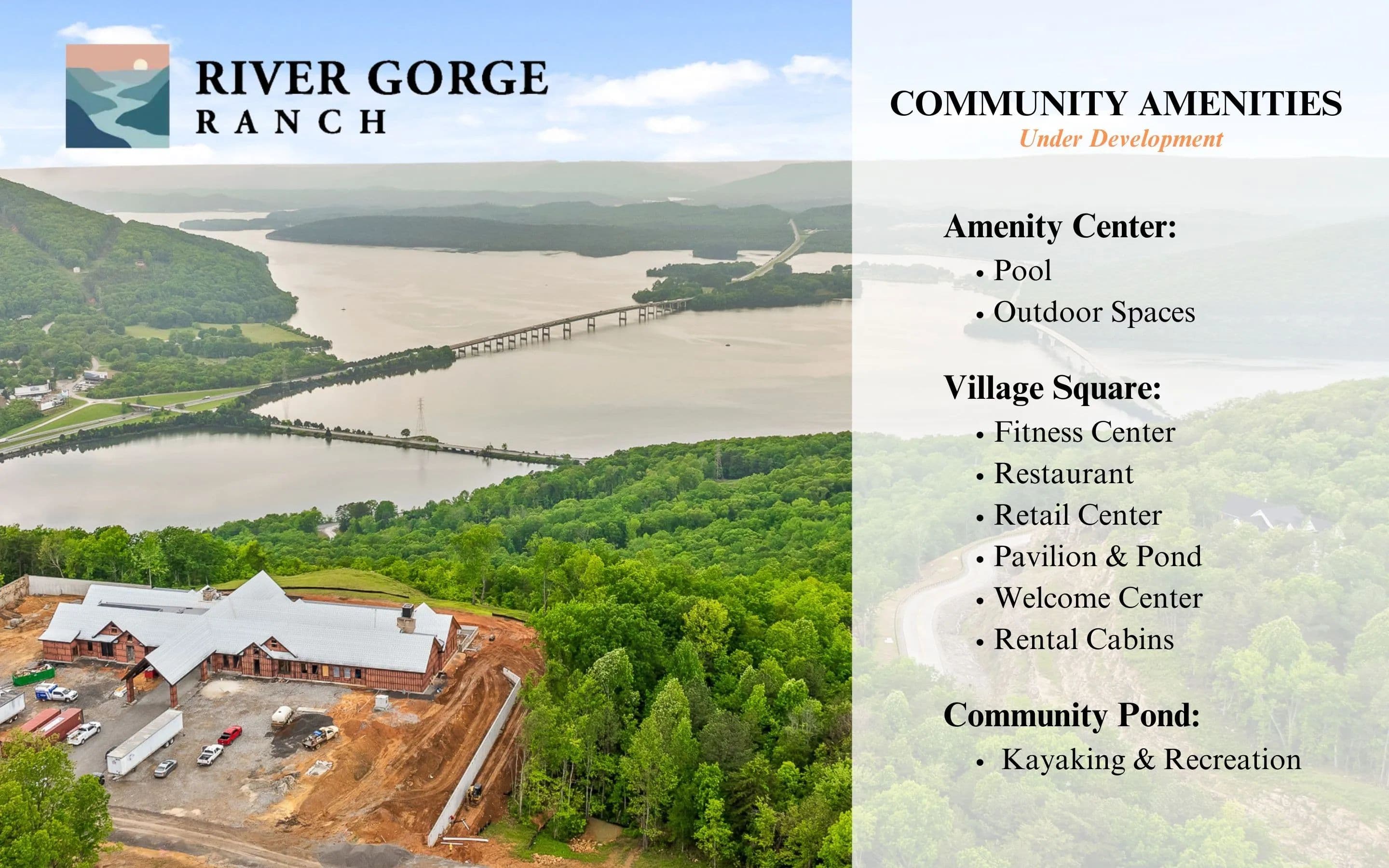 RIVER GORGE
RANCH

COMMUNITY AMENITIES
Under Development

Amenity Center:
• Pool
• Outdoor Spaces

Village Square:
• Fitness Center
• Restaurant
• Retail Center
• Pavilion & Pond
• Welcome Center
• Rental Cabins

Community Pond:
• Kayaking & Recreation